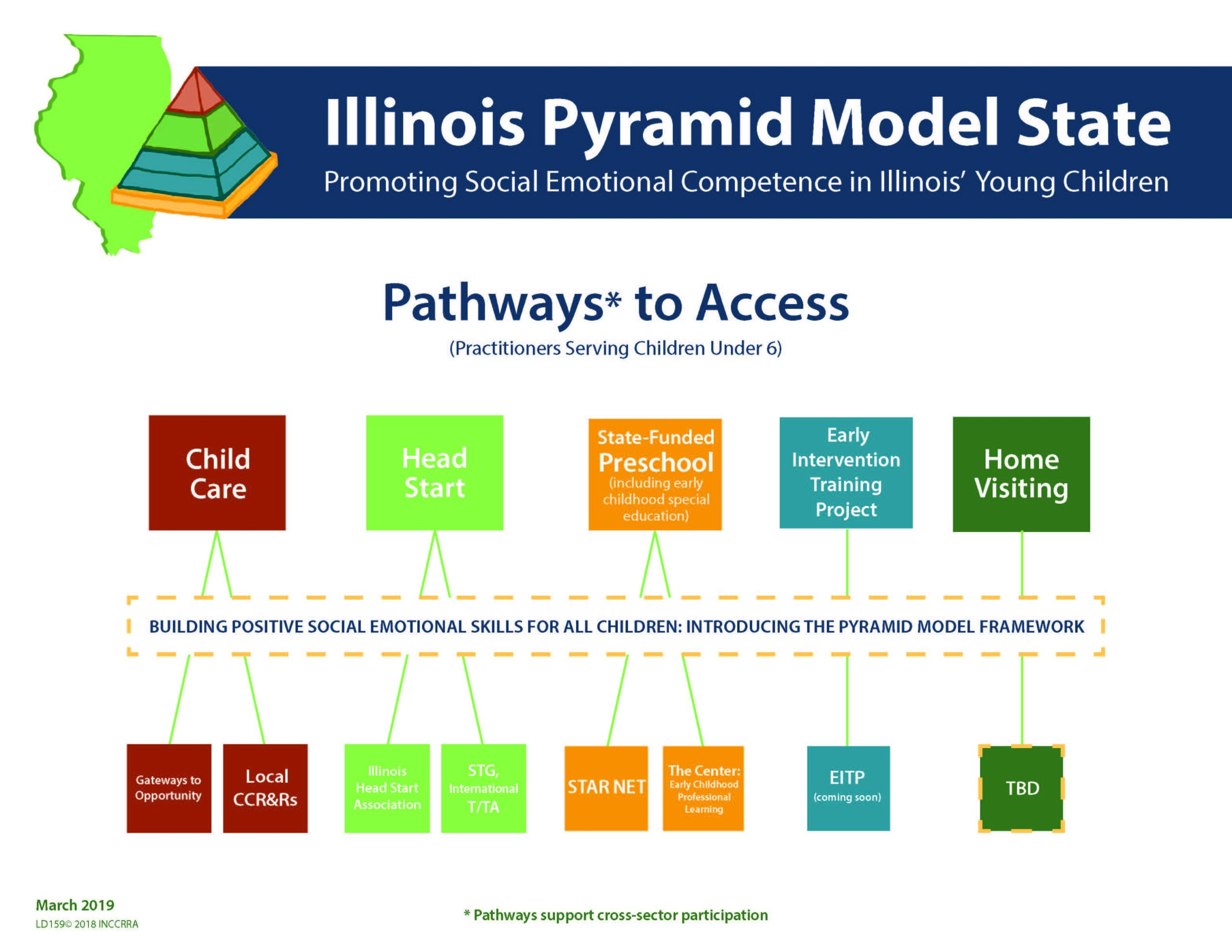 Illinois Pyramid Model State
Promoting Social Emotional Competence in Illinois' Young Children

Pathways* to Access
(Practitioners Serving Children Under 6)

Child Care

Head Start

State-Funded Preschool (including early childhood special education)

Early Intervention Training Project

Home Visiting

BUILDING POSITIVE SOCIAL EMOTIONAL SKILLS FOR ALL CHILDREN: INTRODUCING THE PYRAMID MODEL FRAMEWORK

Gateways to Opportunity

Local CCR&Rs

Illinois Head Start Association

STG, International T/TA

STAR NET

The Center: Early Childhood Professional Learning

EITP (coming soon)

TBD

March 2019
LD159© 2018 INCCRRA

* Pathways support cross-sector participation